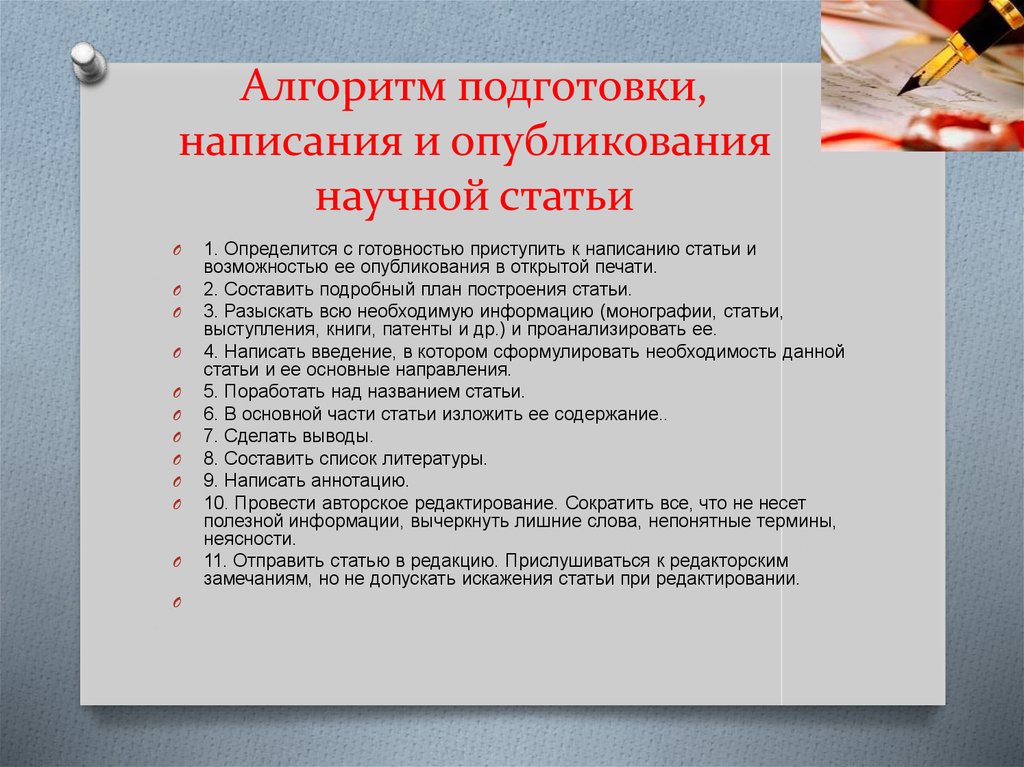 Алгоритм подготовки, написания и опубликования научной статьи

1. Определится с готовностью приступить к написанию статьи и возможностью ее опубликования в открытой печати.
2. Составить подробный план построения статьи.
3. Разыскать всю необходимую информацию (монографии, статьи, выступления, книги, патенты и др.) и проанализировать ее.
4. Написать введение, в котором сформулировать необходимость данной статьи и ее основные направления.
5. Поработать над названием статьи.
6. В основной части статьи изложить ее содержание..
7. Сделать выводы.
8. Составить список литературы.
9. Написать аннотацию.
10. Провести авторское редактирование. Сократить все, что не несет полезной информации, вычеркнуть лишние слова, непонятные термины, неясности.
11. Отправить статью в редакцию. Прислушиваться к редакторским замечаниям, но не допускать искажения статьи при редактировании.